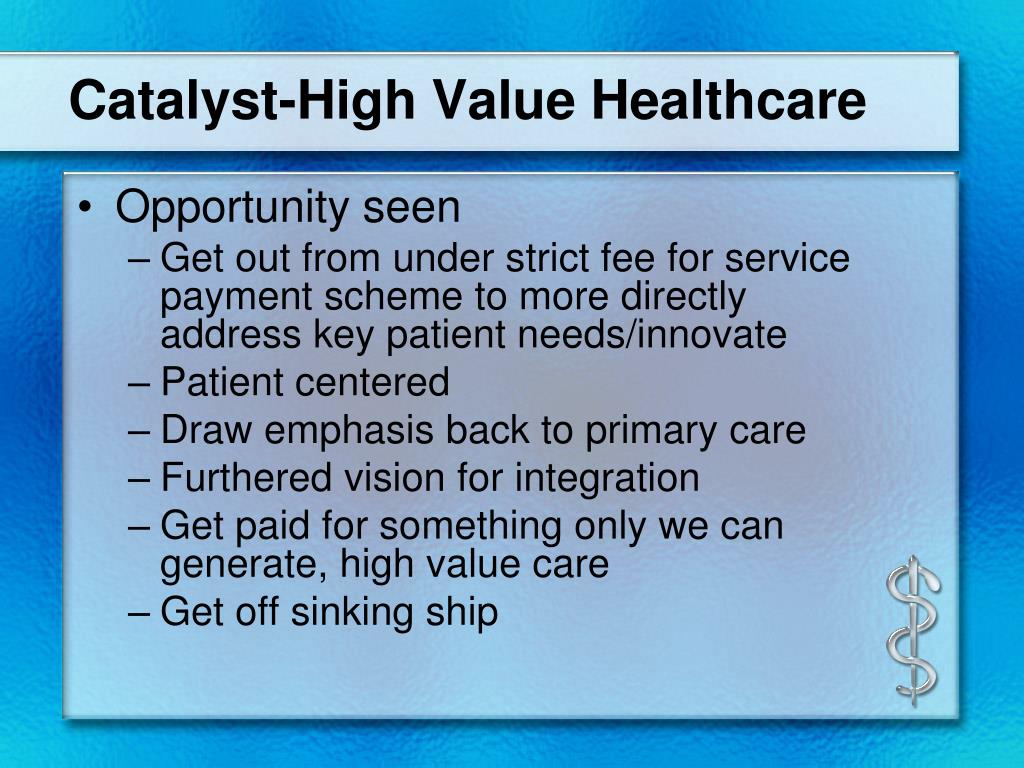 Catalyst-High Value Healthcare

• Opportunity seen
– Get out from under strict fee for service payment scheme to more directly address key patient needs/innovate
– Patient centered
– Draw emphasis back to primary care
– Furthered vision for integration
– Get paid for something only we can generate, high value care
– Get off sinking ship